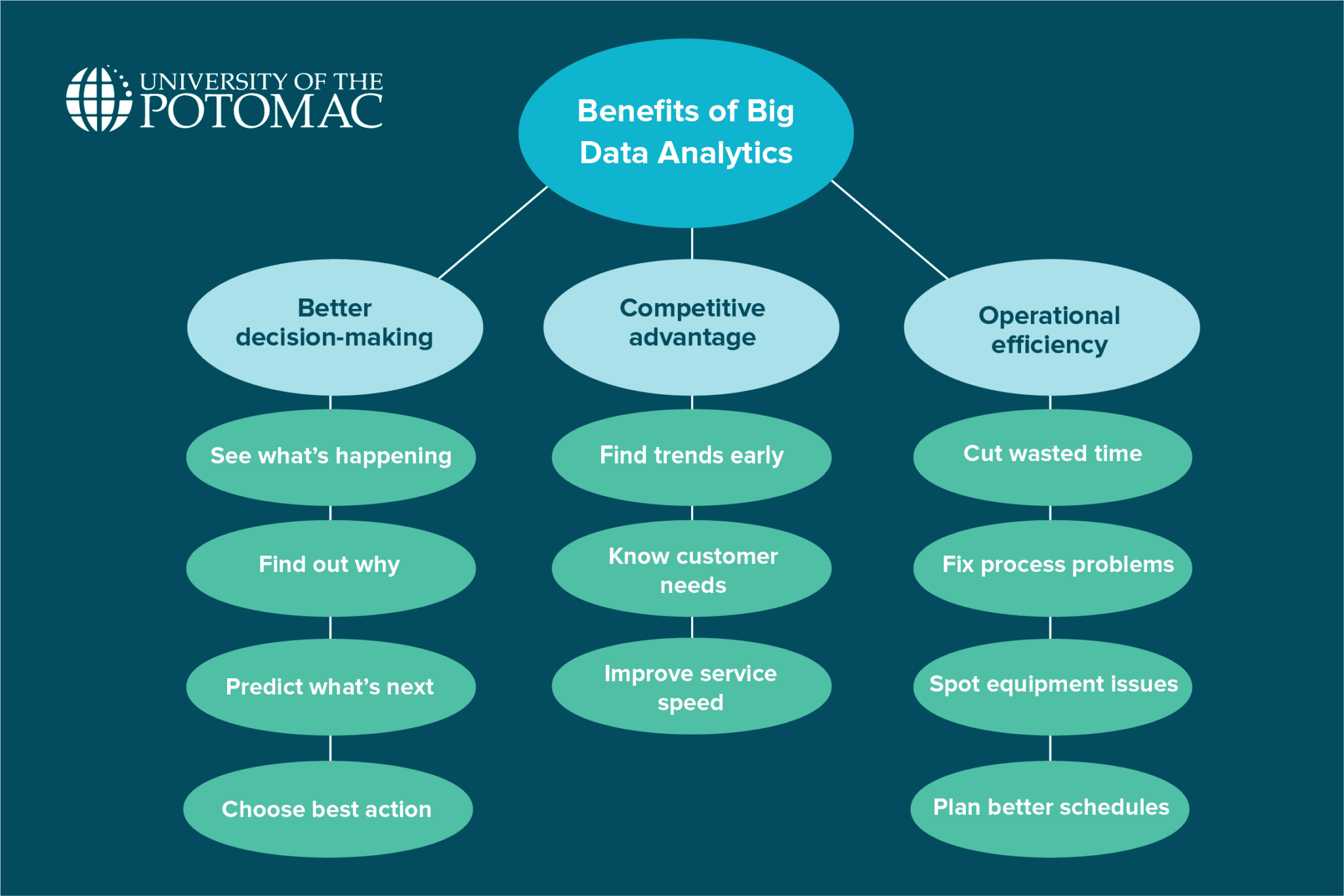 UNIVERSITY OF THE POTOMAC

Benefits of Big Data Analytics

Better decision-making

See what's happening

Find out why

Predict what's next

Choose best action

Competitive advantage

Find trends early

Know customer needs

Improve service speed

Operational efficiency

Cut wasted time

Fix process problems

Spot equipment issues

Plan better schedules